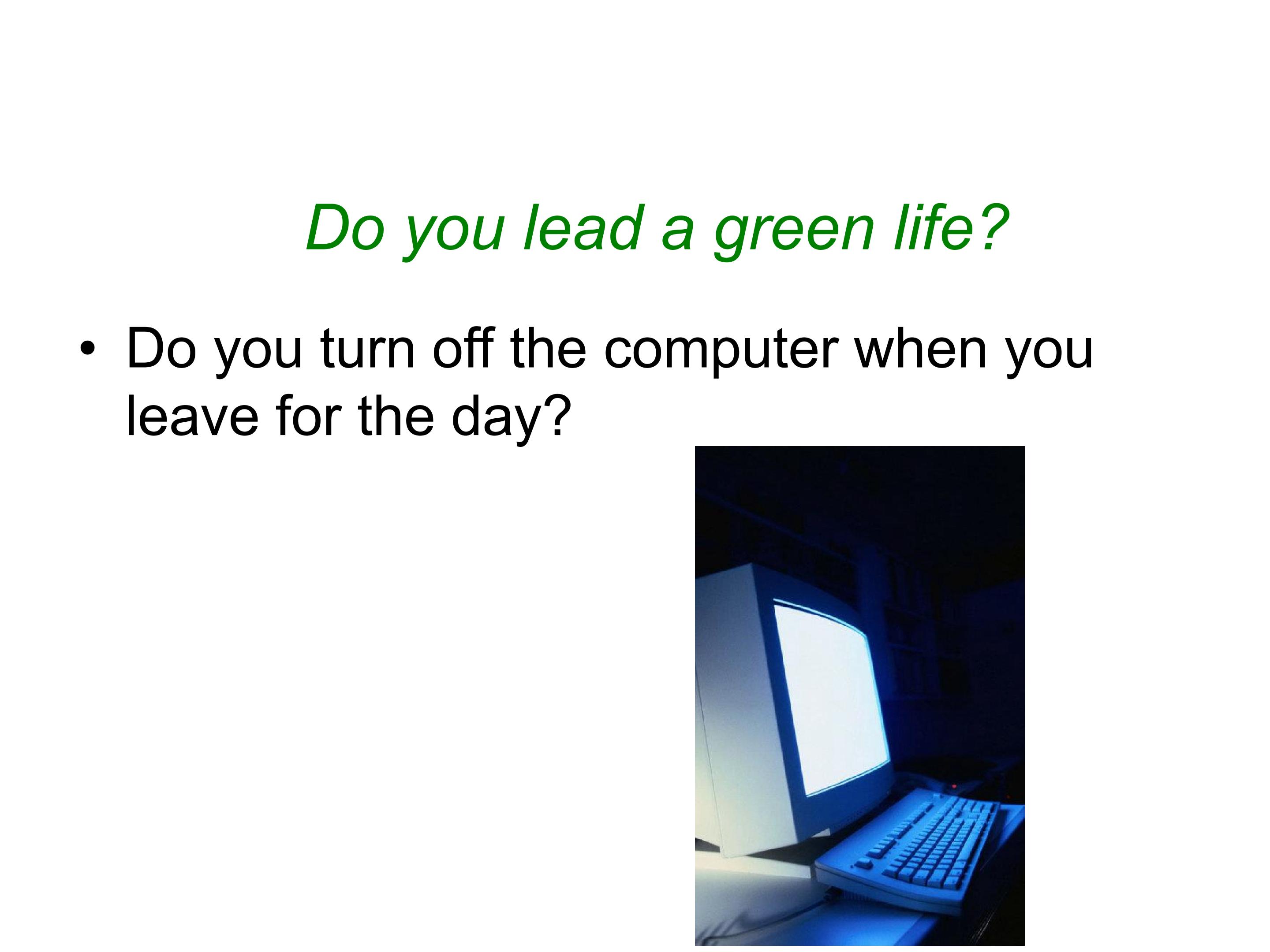 Do you lead a green life?

• Do you turn off the computer when you leave for the day?